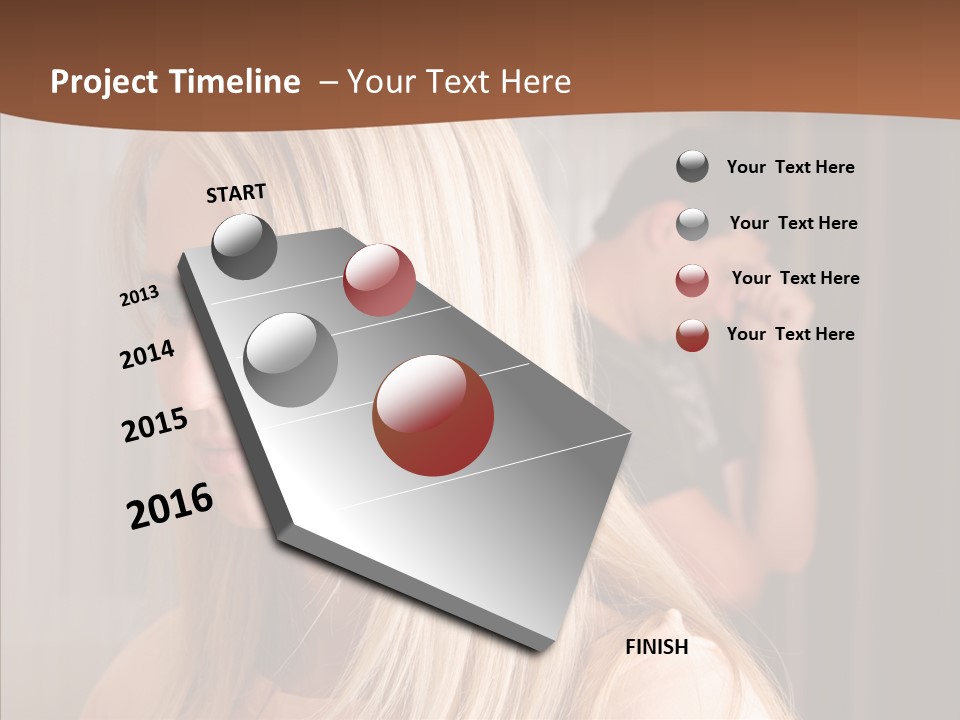 Project Timeline – Your Text Here

START

2013

2014

2015

2016

FINISH

Your Text Here

Your Text Here

Your Text Here

Your Text Here